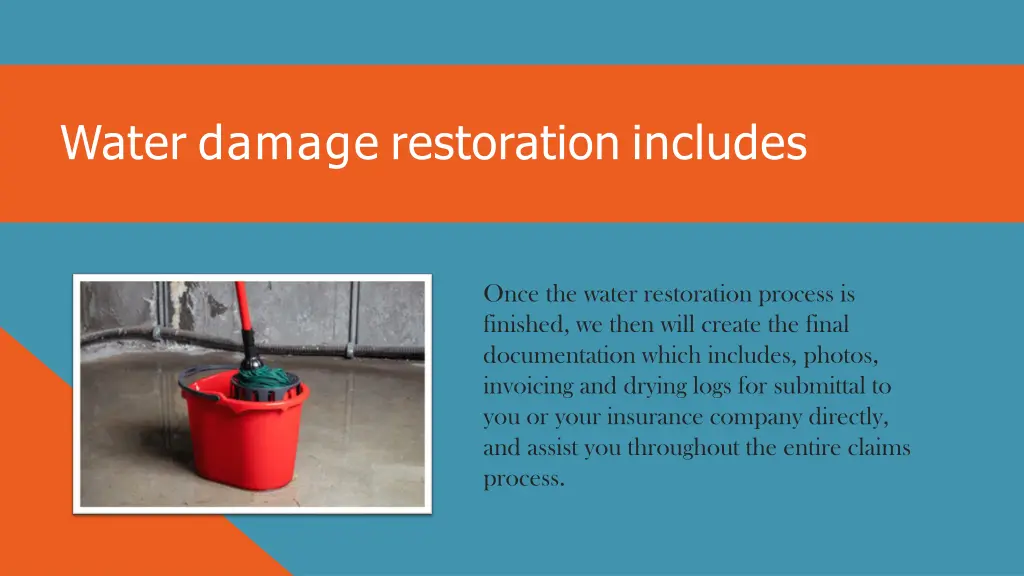 Water damage restoration includes

Once the water restoration process is finished, we then will create the final documentation which includes, photos, invoicing and drying logs for submittal to you or your insurance company directly, and assist you throughout the entire claims process.